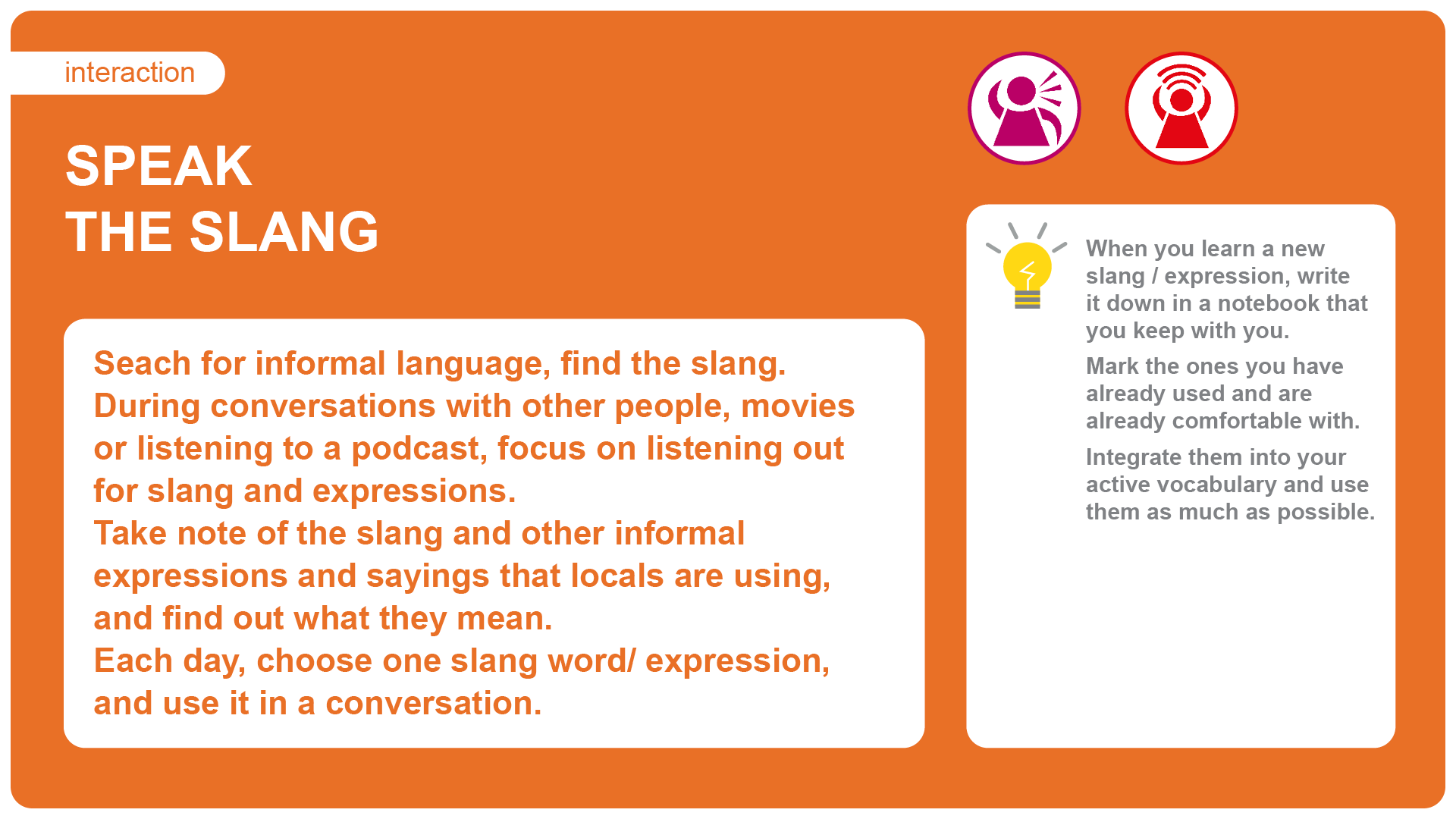 interaction

SPEAK
THE SLANG

Seach for informal language, find the slang.
During conversations with other people, movies or listening to a podcast, focus on listening out for slang and expressions.
Take note of the slang and other informal expressions and sayings that locals are using, and find out what they mean.
Each day, choose one slang word/ expression, and use it in a conversation.

When you learn a new slang / expression, write it down in a notebook that you keep with you.

Mark the ones you have already used and are already comfortable with.

Integrate them into your active vocabulary and use them as much as possible.